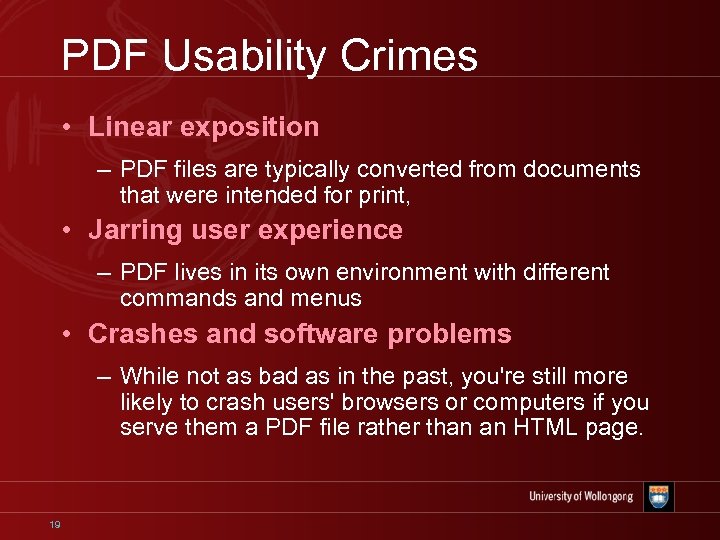 PDF Usability Crimes

• Linear exposition

– PDF files are typically converted from documents that were intended for print,

• Jarring user experience

– PDF lives in its own environment with different commands and menus

• Crashes and software problems

– While not as bad as in the past, you're still more likely to crash users' browsers or computers if you serve them a PDF file rather than an HTML page.

University of Wollongong

19